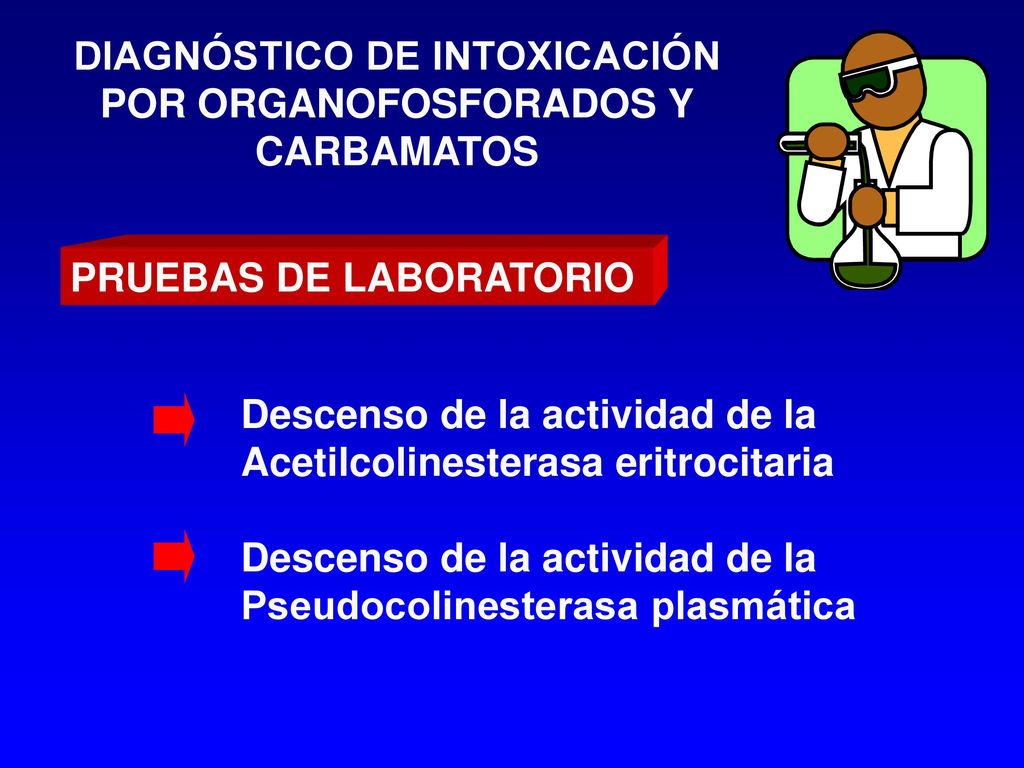 DIAGNÓSTICO DE INTOXICACIÓN POR ORGANOFOSFORADOS Y CARBAMATOS

PRUEBAS DE LABORATORIO

Descenso de la actividad de la Acetilcolinesterasa eritrocitaria

Descenso de la actividad de la Pseudocolinesterasa plasmática